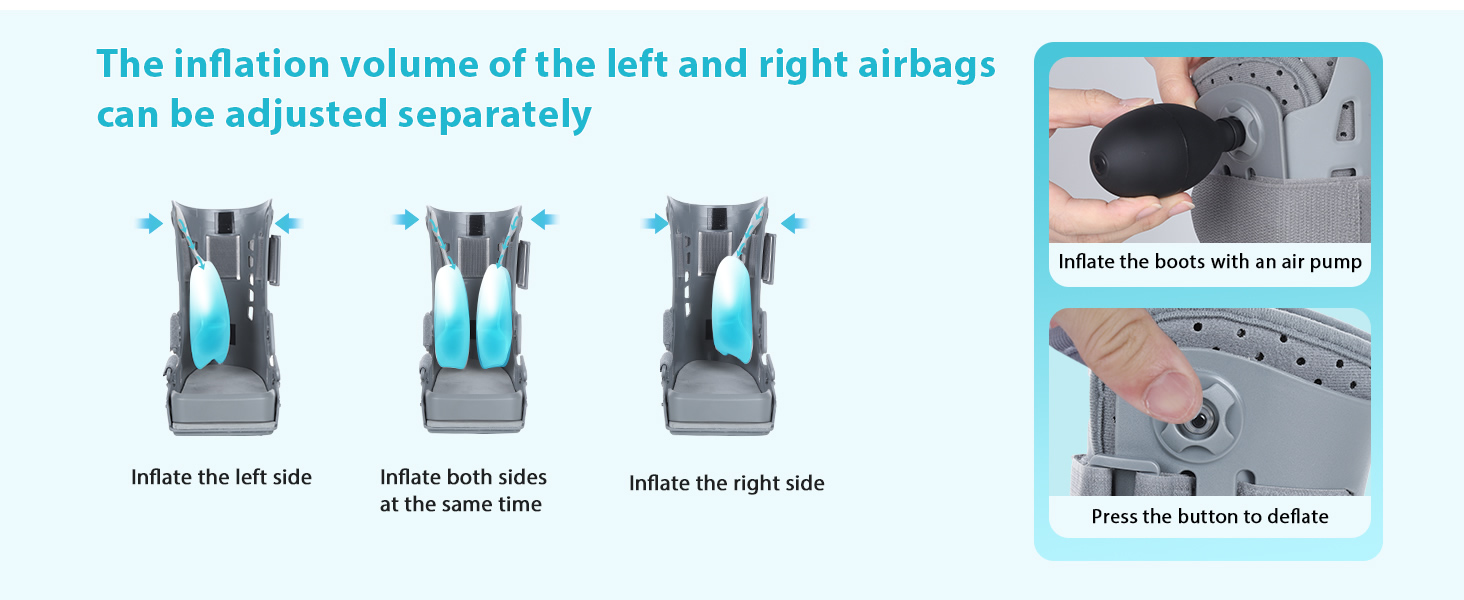 The inflation volume of the left and right airbags can be adjusted separately

Inflate the left side

Inflate both sides at the same time

Inflate the right side

Inflate the boots with an air pump

Press the button to deflate